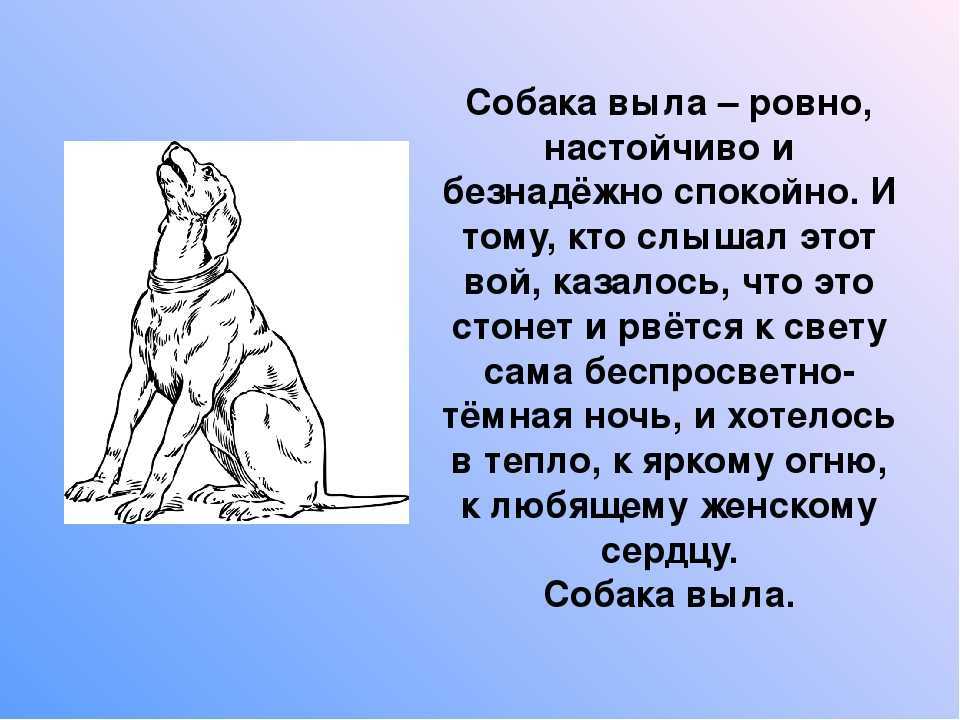 Собака выла – ровно, настойчиво и безнадёжно спокойно. И тому, кто слышал этот вой, казалось, что это стонет и рвётся к свету сама беспросветно-тёмная ночь, и хотелось в тепло, к яркому огню, к любящему женскому сердцу.
Собака выла.